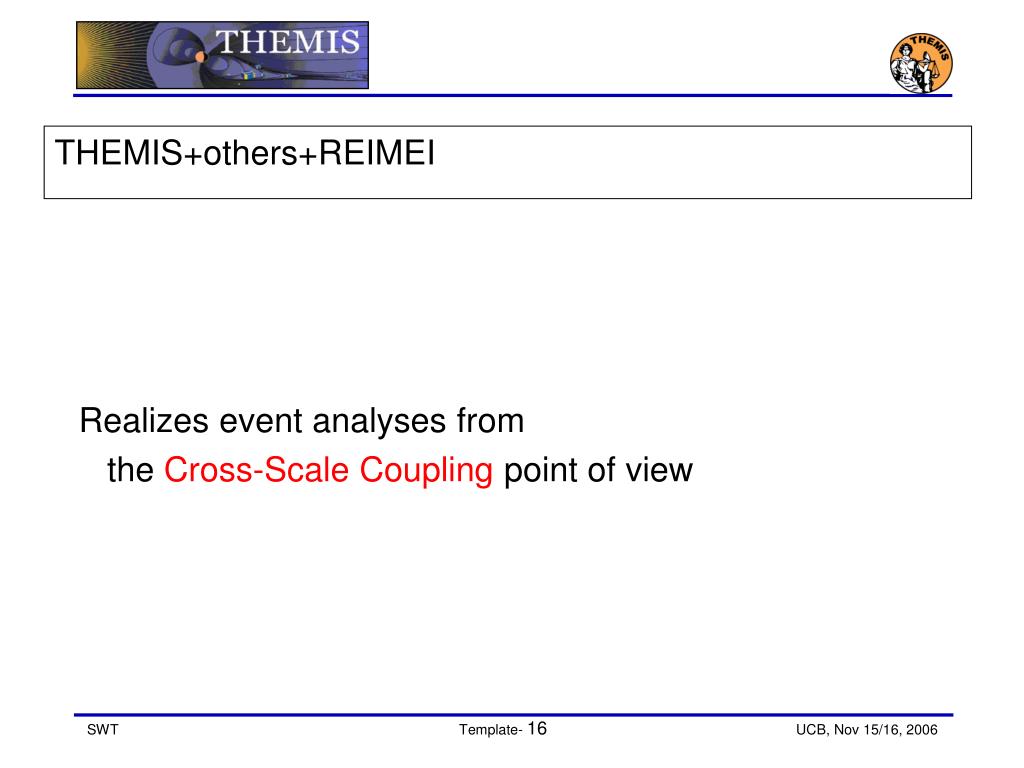 THEMIS

THEMIS

THEMIS+others+REIMEI

Realizes event analyses from
the Cross-Scale Coupling point of view

SWT

Template- 16

UCB, Nov 15/16, 2006